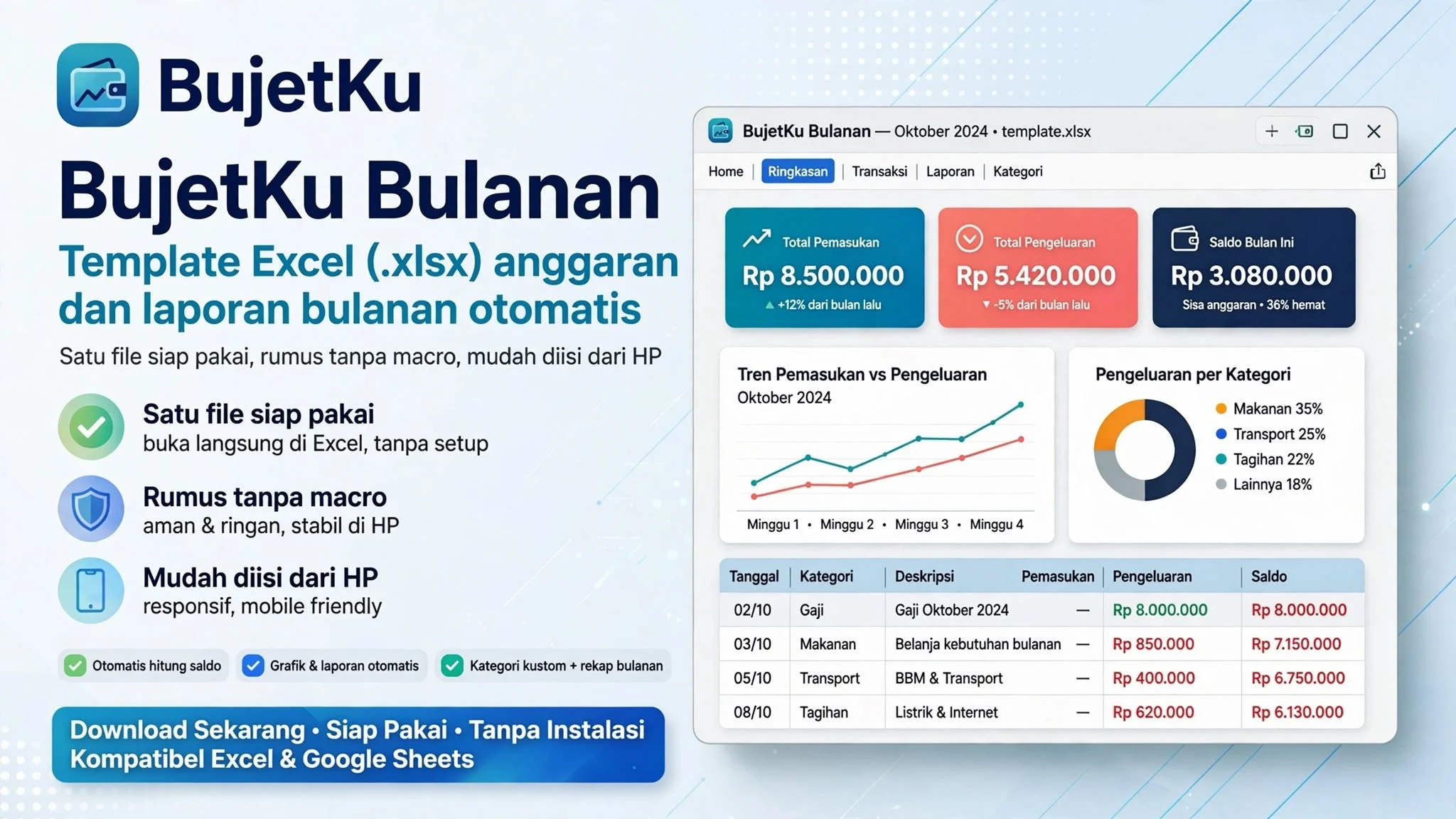 BujetKu

BujetKu Bulanan

Template Excel (.xlsx) anggaran dan laporan bulanan otomatis

Satu file siap pakai, rumus tanpa macro, mudah diisi dari HP

Satu file siap pakai
buka langsung di Excel, tanpa setup

Rumus tanpa macro
aman & ringan, stabil di HP

Mudah diisi dari HP
responsif, mobile friendly

Otomatis hitung saldo
Grafik & laporan otomatis
Kategori kustom + rekap bulanan

Download Sekarang • Siap Pakai • Tanpa Instalasi
Kompatibel Excel & Google Sheets

BujetKu Bulanan — Oktober 2024 • template.xlsx

Home | Ringkasan | Transaksi | Laporan | Kategori

Total Pemasukan
Rp 8.500.000
▲ +12% dari bulan lalu

Total Pengeluaran
Rp 5.420.000
▼ -5% dari bulan lalu

Saldo Bulan Ini
Rp 3.080.000
Sisa anggaran • 36% hemat

Tren Pemasukan vs Pengeluaran
Oktober 2024

Minggu 1 • Minggu 2 • Minggu 3 • Minggu 4

Pengeluaran per Kategori
Makanan 35%
Transport 25%
Tagihan 22%
Lainnya 18%

| Tanggal | Kategori | Deskripsi | Pemasukan | Pengeluaran | Saldo |
|---|---|---|---|---|---|
| 02/10 | Gaji | Gaji Oktober 2024 | — | Rp 8.000.000 | Rp 8.000.000 |
| 03/10 | Makanan | Belanja kebutuhan bulanan | — | Rp 850.000 | Rp 7.150.000 |
| 05/10 | Transport | BBM & Transport | — | Rp 400.000 | Rp 6.750.000 |
| 08/10 | Tagihan | Listrik & Internet | — | Rp 620.000 | Rp 6.130.000 |